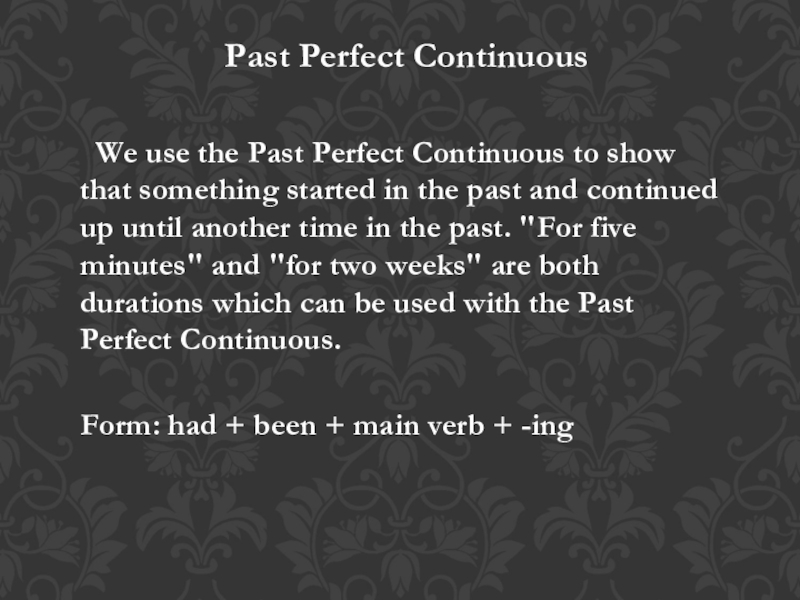 Past Perfect Continuous

We use the Past Perfect Continuous to show that something started in the past and continued up until another time in the past. "For five minutes" and "for two weeks" are both durations which can be used with the Past Perfect Continuous.

Form: had + been + main verb + -ing